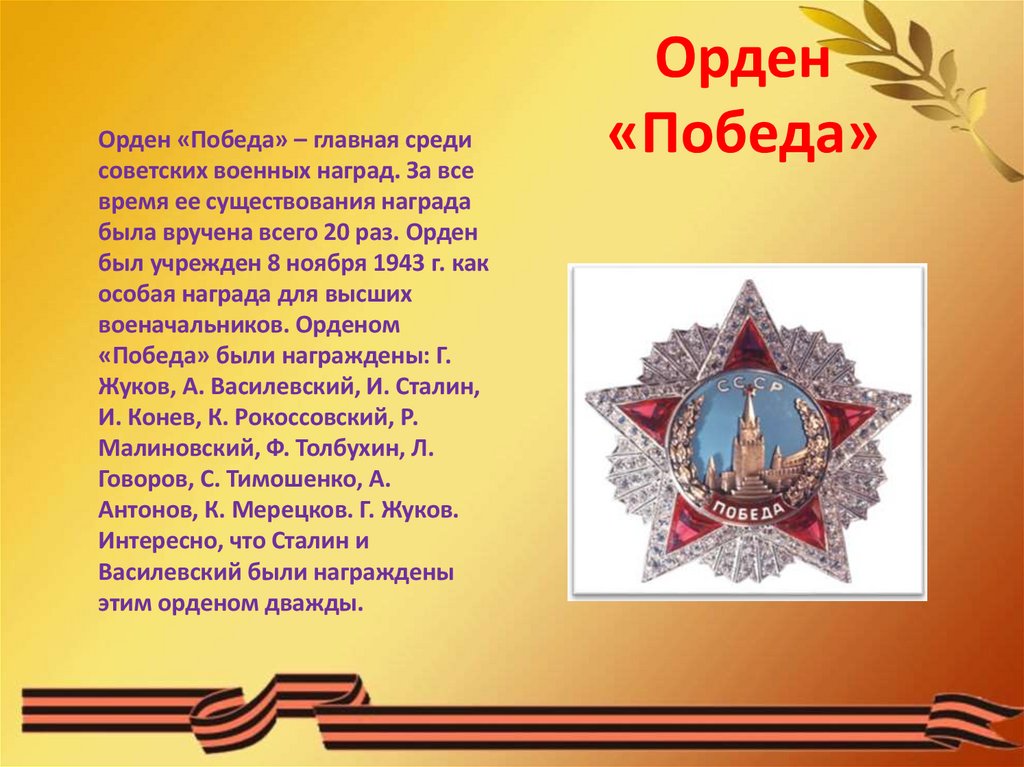 Орден «Победа»

Орден «Победа» – главная среди советских военных наград. За все время ее существования награда была вручена всего 20 раз. Орден был учрежден 8 ноября 1943 г. как особая награда для высших военачальников. Орденом «Победа» были награждены: Г. Жуков, А. Василевский, И. Сталин, И. Конев, К. Рокоссовский, Р. Малиновский, Ф. Толбухин, Л. Говоров, С. Тимошенко, А. Антонов, К. Мерецков. Г. Жуков. Интересно, что Сталин и Василевский были награждены этим орденом дважды.

СССР
ПОБЕДА